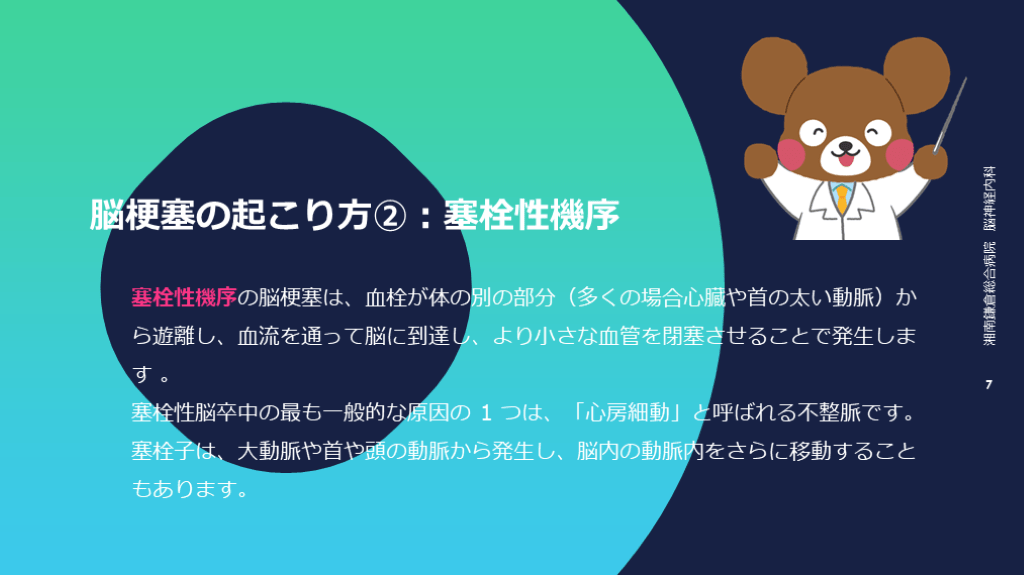 脳梗塞の起こり方②：塞栓性機序

塞栓性機序の脳梗塞は、血栓が体の別の部分（多くの場合心臓や首の太い動脈）から遊離し、血流を通って脳に到達し、より小さな血管を閉塞させることで発生します 。
塞栓性脳卒中の最も一般的な原因の 1 つは、「心房細動」と呼ばれる不整脈です。
塞栓子は、大動脈や首や頭の動脈から発生し、脳内の動脈内をさらに移動することもあります。

湘南鎌倉総合病院　脳神経内科

7